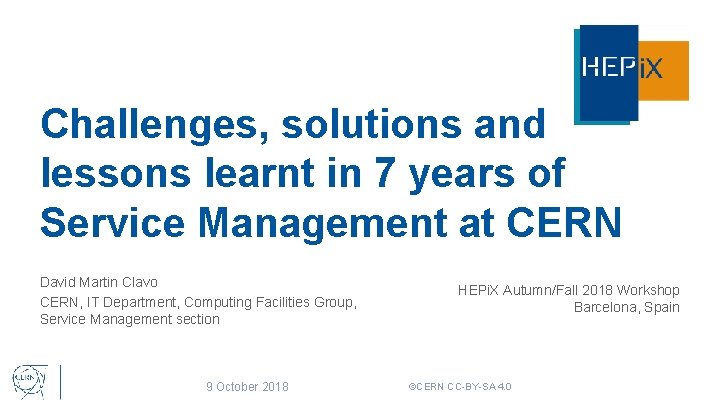 HEPiX

Challenges, solutions and lessons learnt in 7 years of Service Management at CERN

David Martin Clavo
CERN, IT Department, Computing Facilities Group, Service Management section

HEPiX Autumn/Fall 2018 Workshop
Barcelona, Spain

CERN

9 October 2018

©CERN CC-BY-SA 4.0